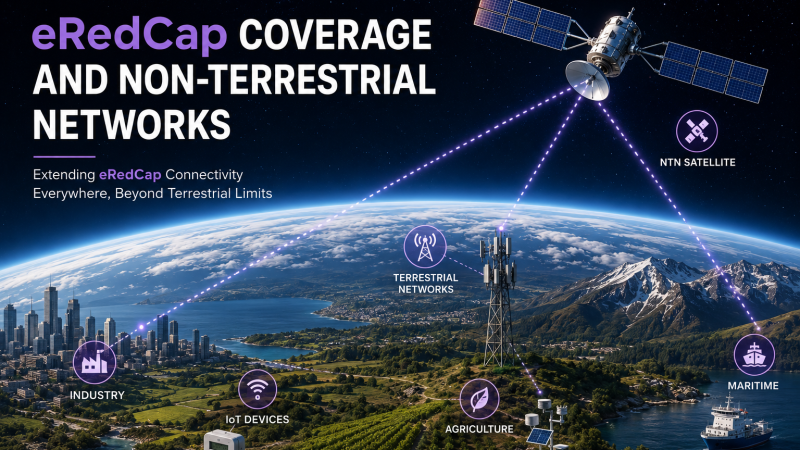 eRedCap COVERAGE AND NON-TERRESTRIAL NETWORKS

Extending eRedCap Connectivity Everywhere, Beyond Terrestrial Limits

NTN SATELLITE

TERRESTRIAL NETWORKS

INDUSTRY

IoT DEVICES

AGRICULTURE

MARITIME